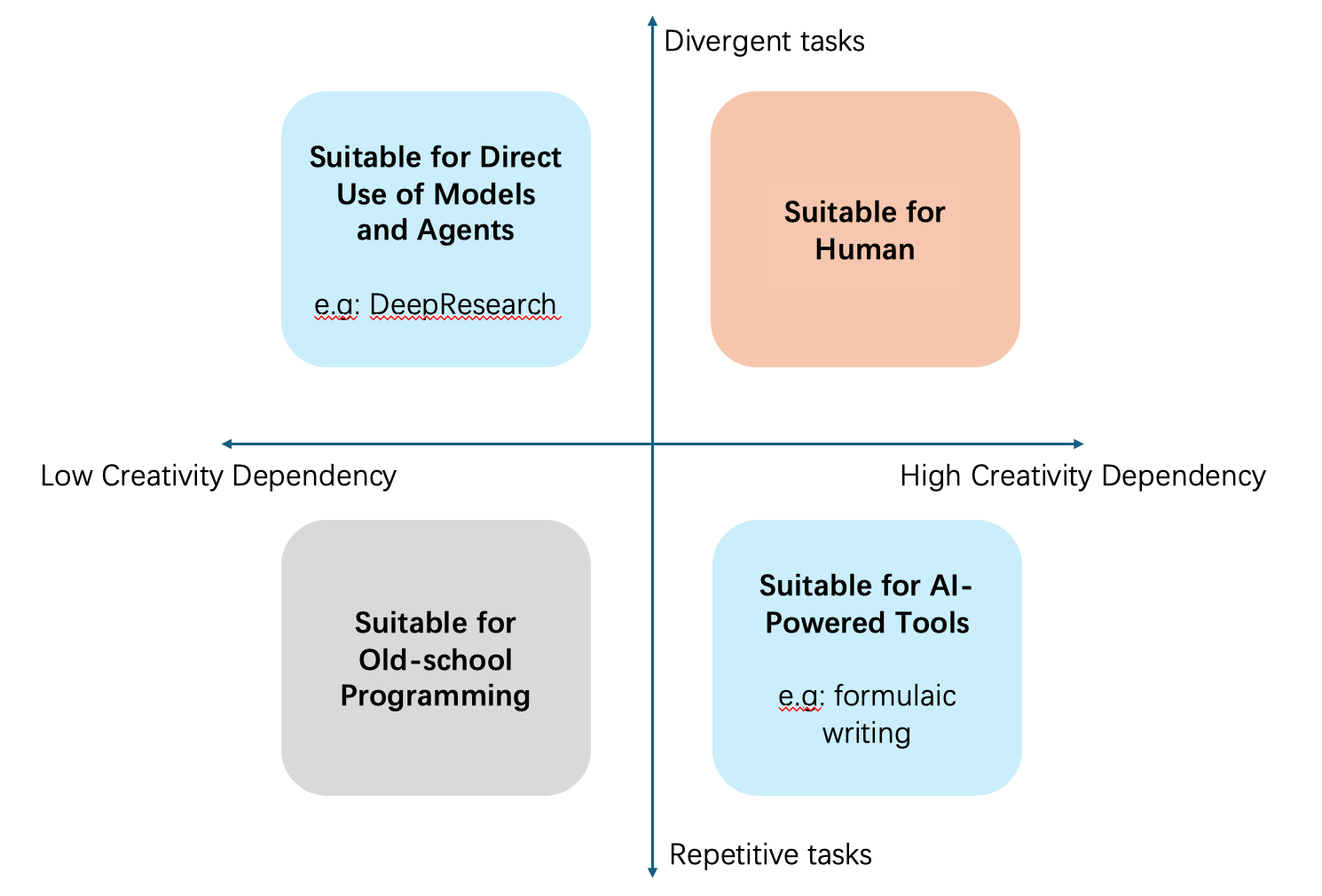 Divergent tasks

Suitable for Direct Use of Models and Agents

e.g: DeepResearch

Suitable for Human

Low Creativity Dependency

High Creativity Dependency

Suitable for Old-school Programming

Suitable for AI-Powered Tools

e.g: formulaic writing

Repetitive tasks